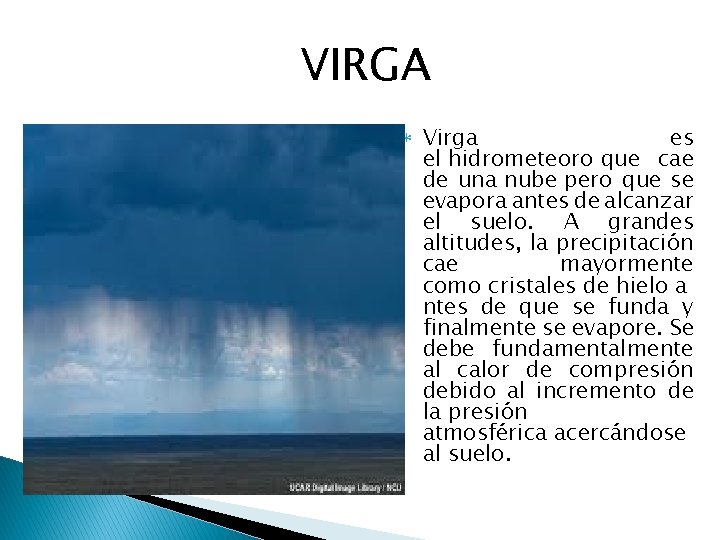 VIRGA

Virga es el hidrometeoro que cae de una nube pero que se evapora antes de alcanzar el suelo. A grandes altitudes, la precipitación cae mayormente como cristales de hielo a ntes de que se funda y finalmente se evapore. Se debe fundamentalmente al calor de compresión debido al incremento de la presión atmosférica acercándose al suelo.

UCAR Digital Image Library / NCU